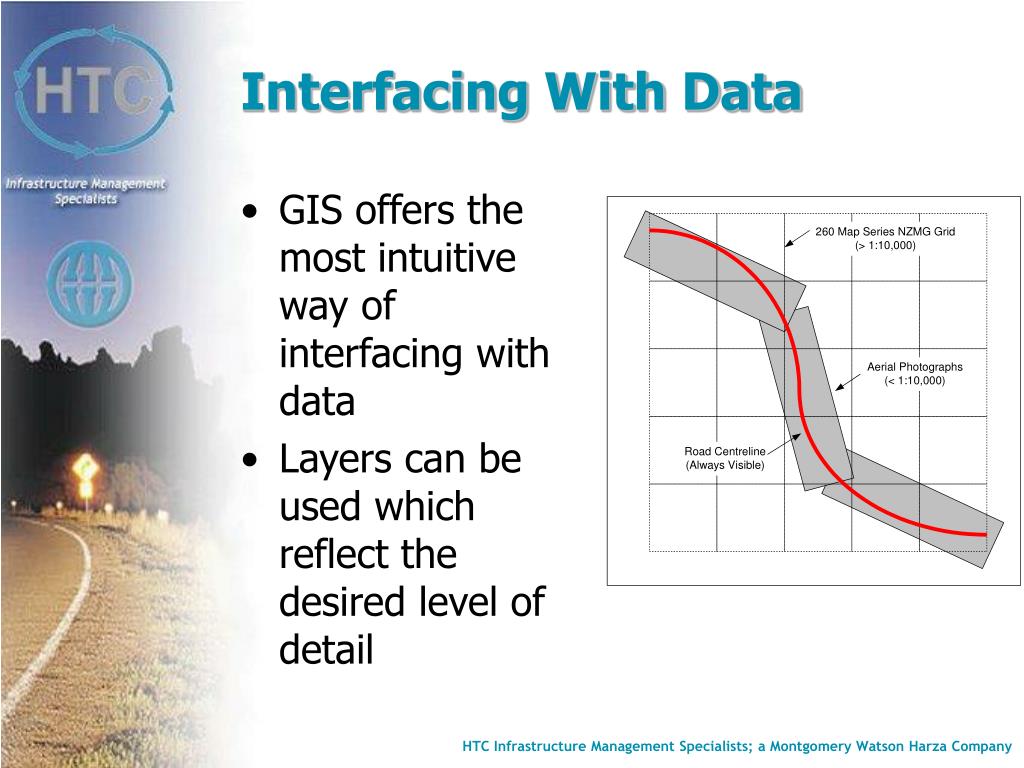 HTC

Infrastructure Management Specialists

Interfacing With Data

• GIS offers the most intuitive way of interfacing with data
• Layers can be used which reflect the desired level of detail

260 Map Series NZMG Grid (> 1:10,000)

Aerial Photographs (< 1:10,000)

Road Centreline (Always Visible)

HTC Infrastructure Management Specialists; a Montgomery Watson Harza Company